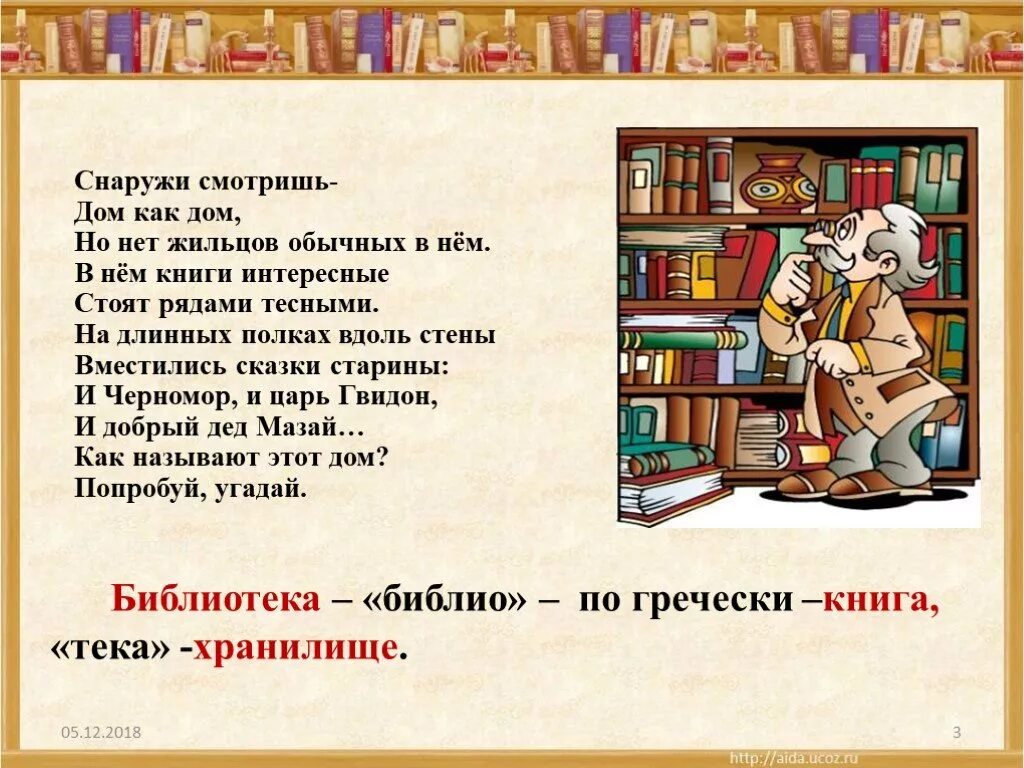 Снаружи смотришь-
Дом как дом,
Но нет жильцов обычных в нём.
В нём книги интересные
Стоят рядами тесными.
На длинных полках вдоль стены
Вместились сказки старины:
И Черномор, и царь Гвидон,
И добрый дед Мазай…
Как называют этот дом?
Попробуй, угадай.

Библиотека – «библио» – по гречески –книга, «тека» -хранилище.

05.12.2018

3

http://aida.ucoz.ru